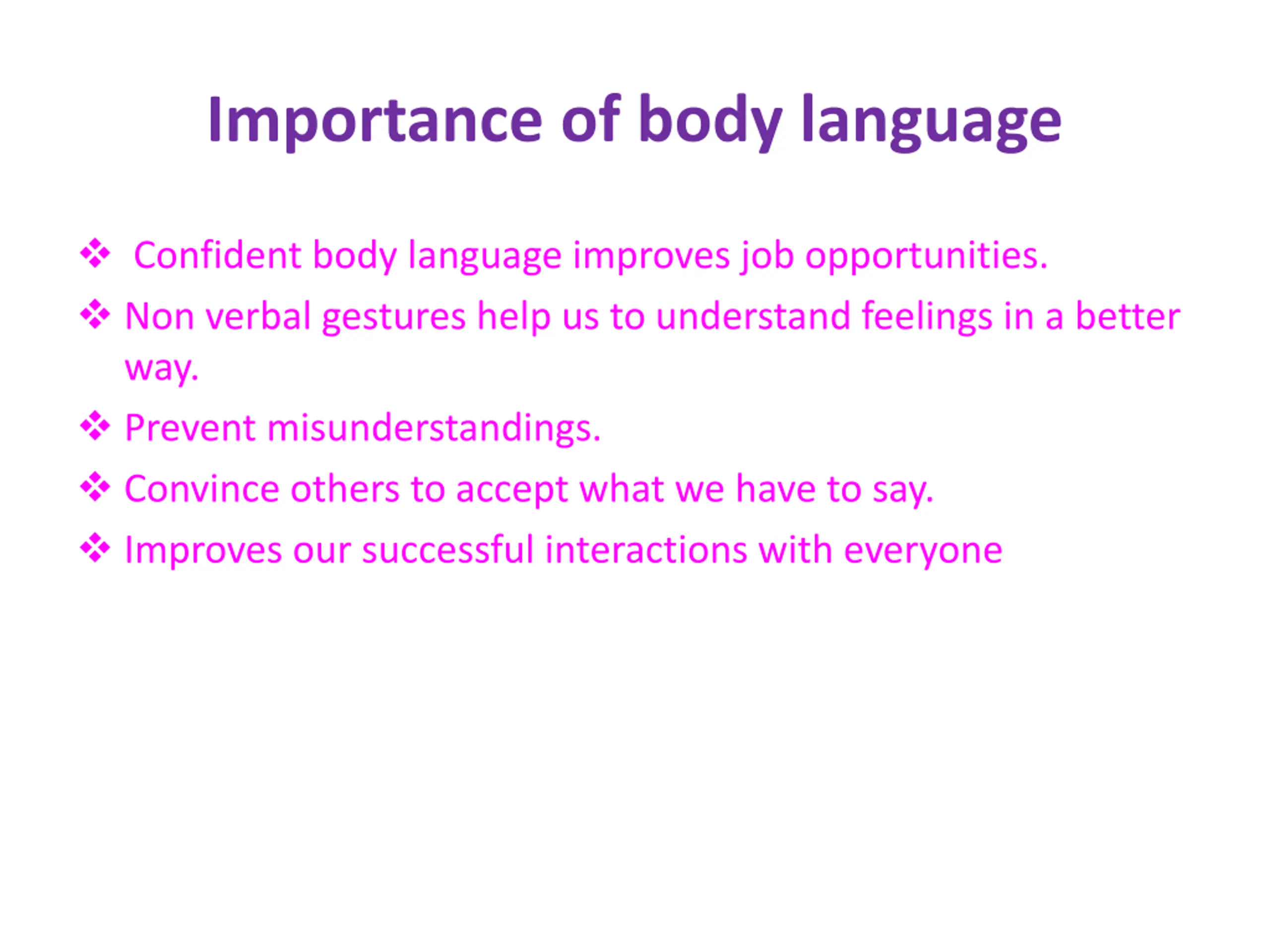 Importance of body language

❖ Confident body language improves job opportunities.

❖ Non verbal gestures help us to understand feelings in a better way.

❖ Prevent misunderstandings.

❖ Convince others to accept what we have to say.

❖ Improves our successful interactions with everyone